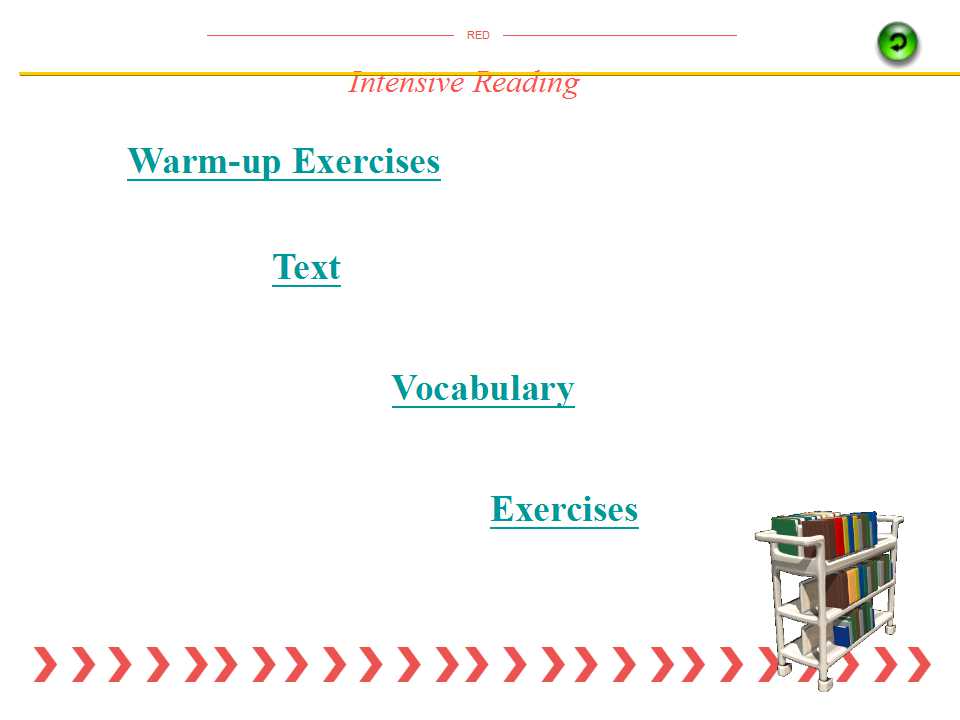 RED

Intensive Reading

Warm-up Exercises

Text

Vocabulary

Exercises